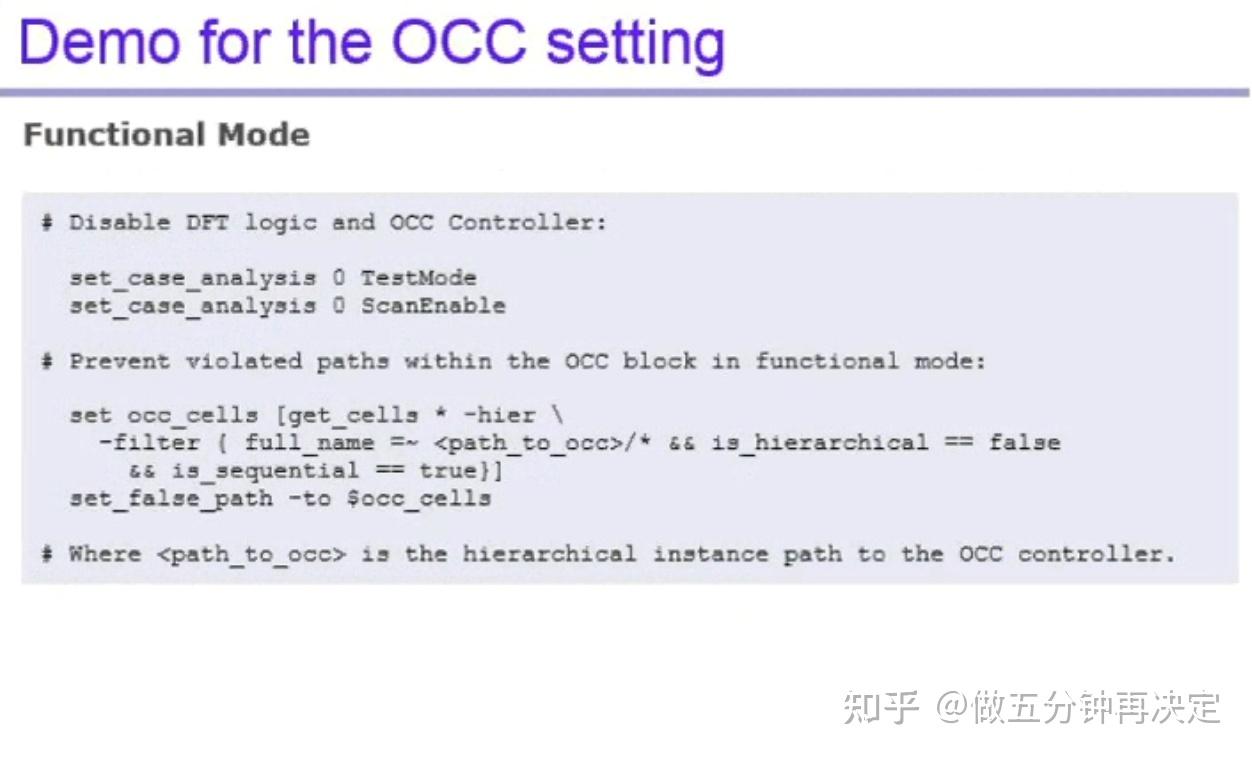 Demo for the OCC setting

Functional Mode

# Disable DFT logic and OCC Controller:

set_case_analysis 0 TestMode
set_case_analysis 0 ScanEnable

# Prevent violated paths within the OCC block in functional mode:

set occ_cells [get_cells * -hier \
-filter { full_name =~ <path_to_occ>/* && is_hierarchical == false
&& is_sequential == true}]
set_false_path -to $occ_cells

# Where <path_to_occ> is the hierarchical instance path to the OCC controller.

知乎 @做五分钟再决定